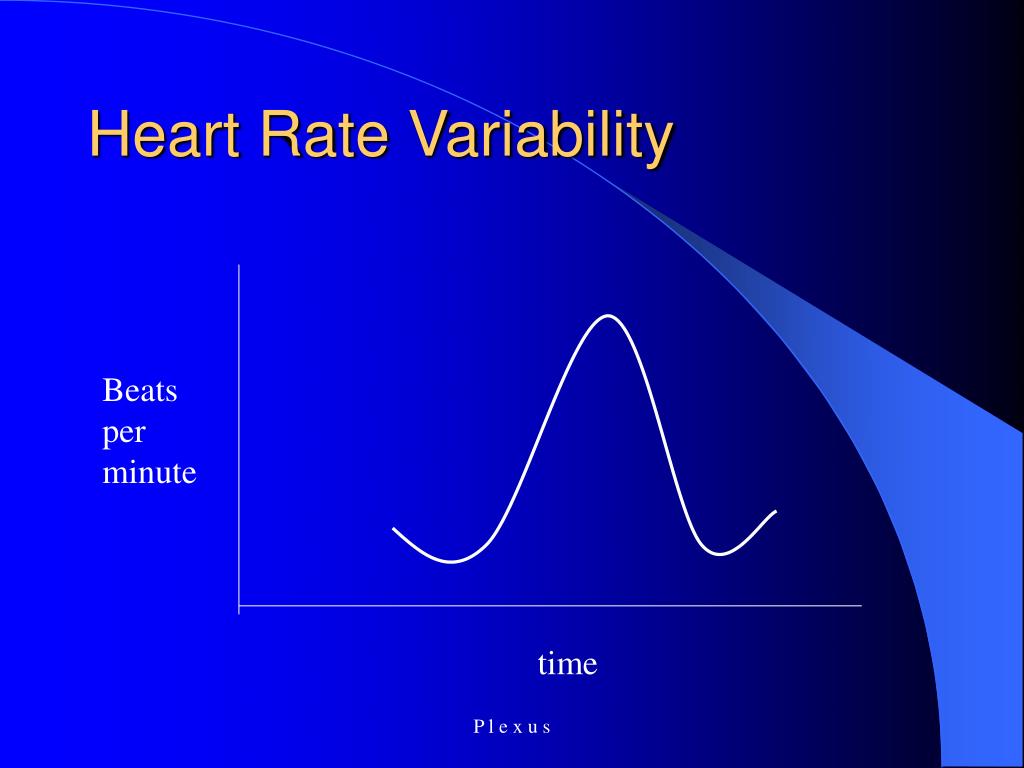 Heart Rate Variability

Beats per minute

time

P l e x u s